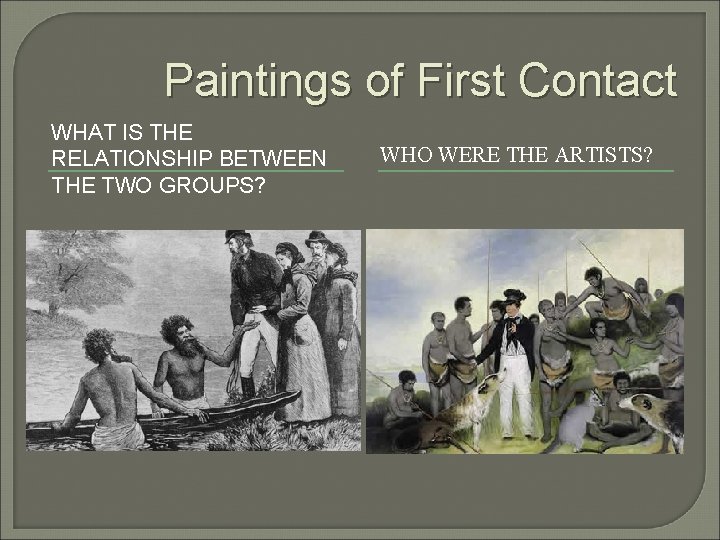 Paintings of First Contact

WHAT IS THE RELATIONSHIP BETWEEN THE TWO GROUPS?

WHO WERE THE ARTISTS?